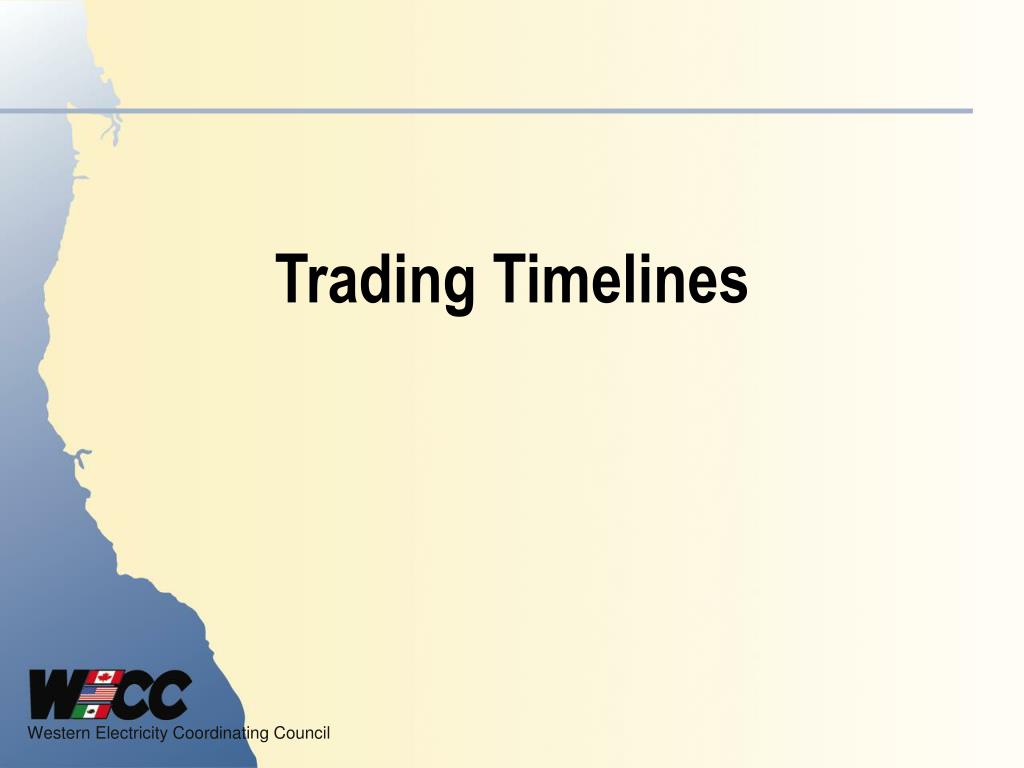 Trading Timelines

WECC
Western Electricity Coordinating Council